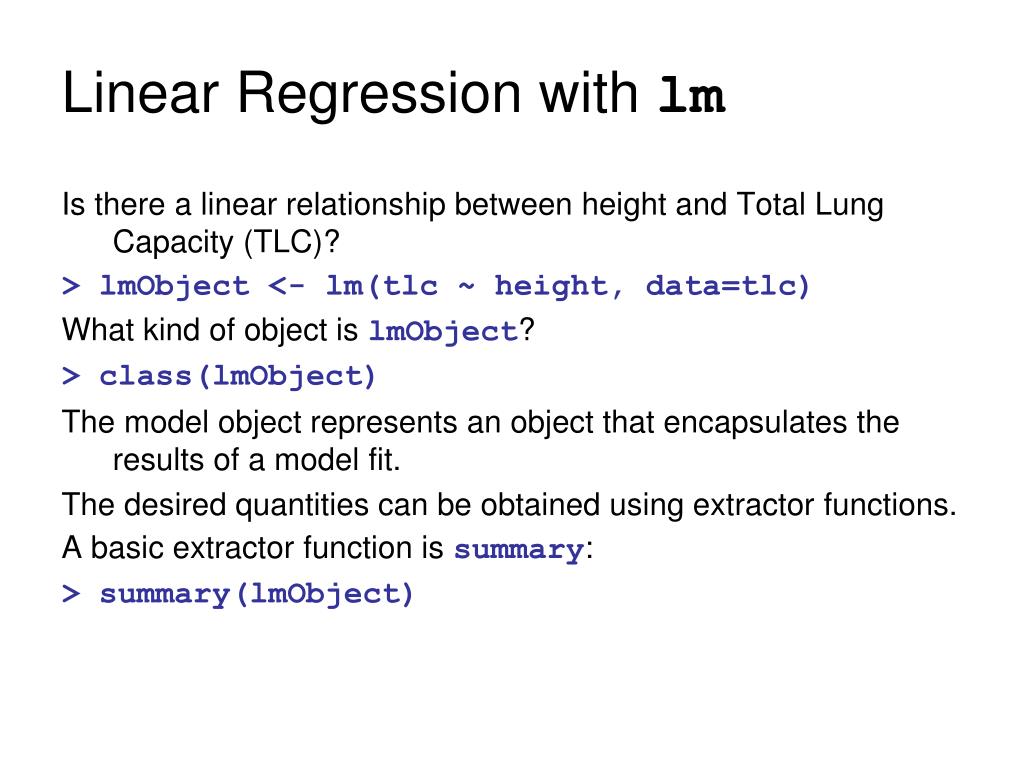 Linear Regression with lm

Is there a linear relationship between height and Total Lung Capacity (TLC)?

> lmObject <- lm(tlc ~ height, data=tlc)

What kind of object is lmObject?

> class(lmObject)

The model object represents an object that encapsulates the results of a model fit.

The desired quantities can be obtained using extractor functions.

A basic extractor function is summary:

> summary(lmObject)